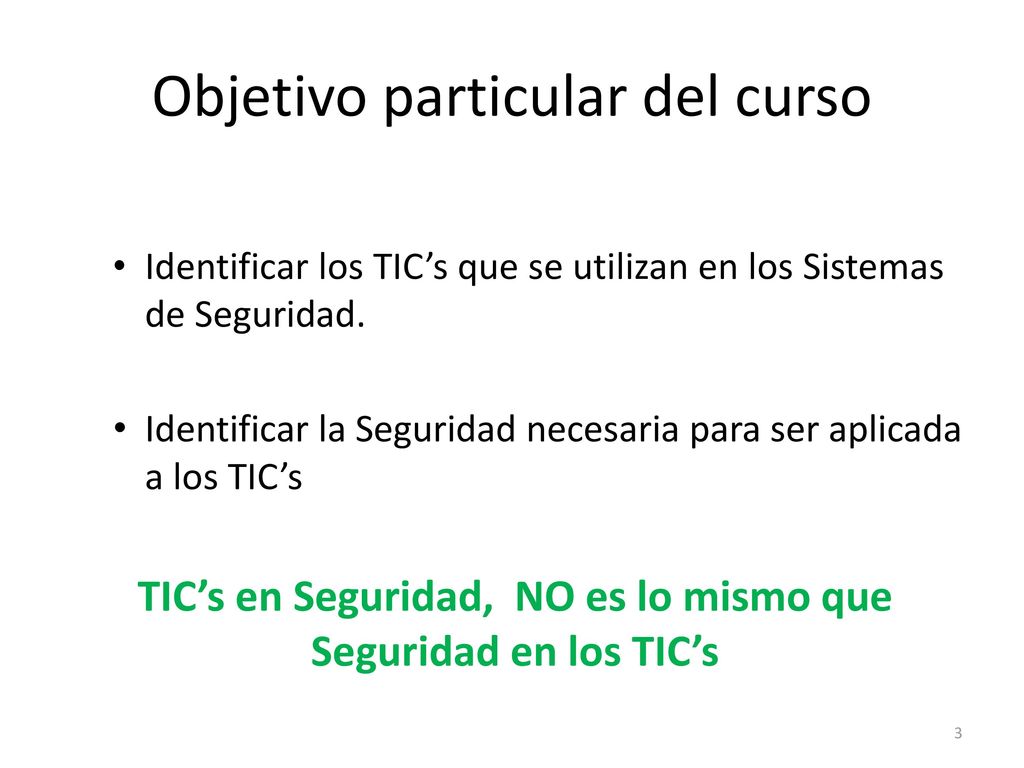 Objetivo particular del curso

• Identificar los TIC’s que se utilizan en los Sistemas de Seguridad.

• Identificar la Seguridad necesaria para ser aplicada a los TIC’s

TIC’s en Seguridad, NO es lo mismo que Seguridad en los TIC’s

3